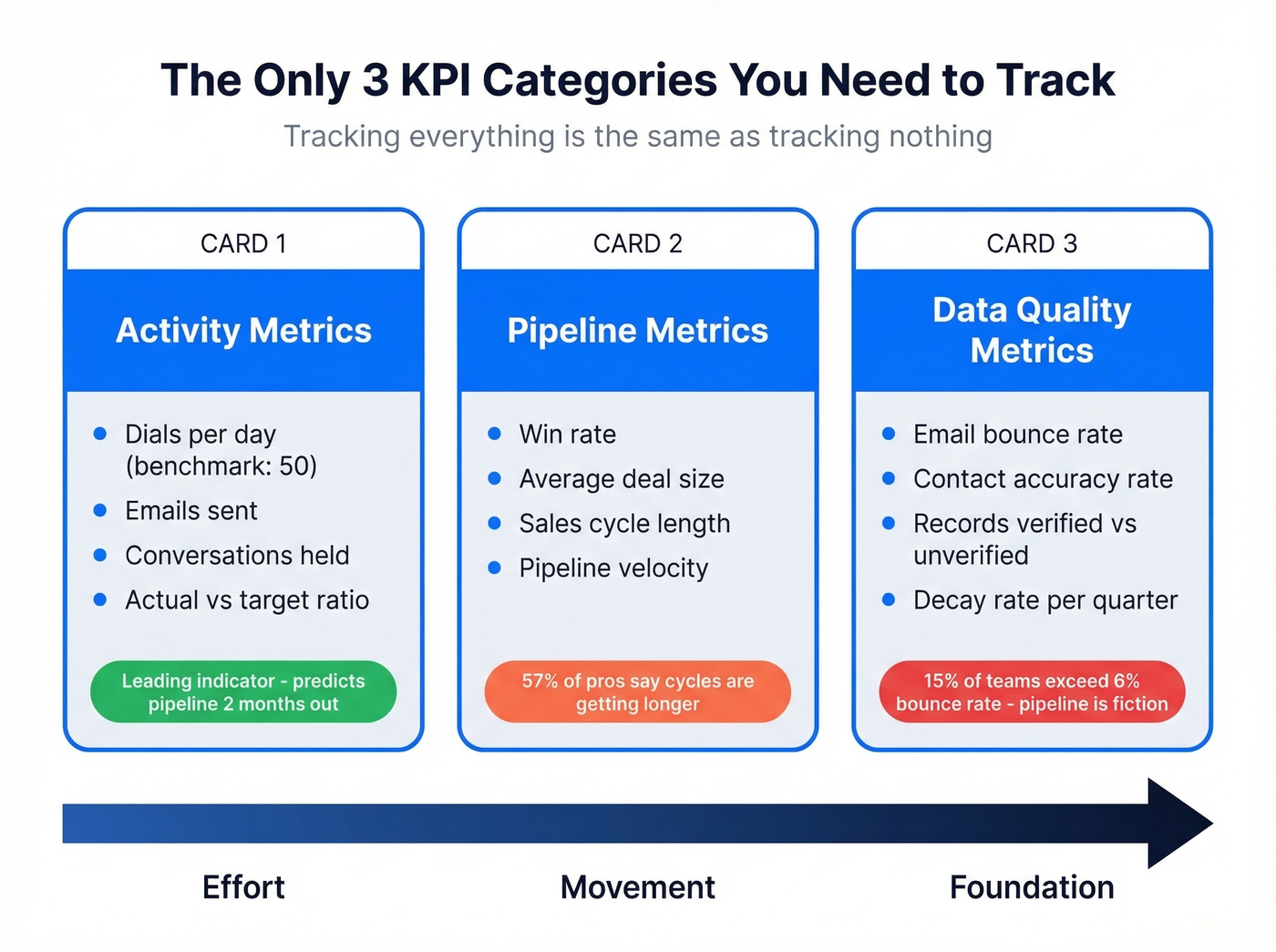 The Only 3 KPI Categories You Need to Track

Tracking everything is the same as tracking nothing

CARD 1

Activity Metrics

- Dials per day (benchmark: 50)
- Emails sent
- Conversations held
- Actual vs target ratio

Leading indicator - predicts pipeline 2 months out

CARD 2

Pipeline Metrics

- Win rate
- Average deal size
- Sales cycle length
- Pipeline velocity

57% of pros say cycles are getting longer

CARD 3

Data Quality Metrics

- Email bounce rate
- Contact accuracy rate
- Records verified vs unverified
- Decay rate per quarter

15% of teams exceed 6% bounce rate - pipeline is fiction

Effort

Movement

Foundation